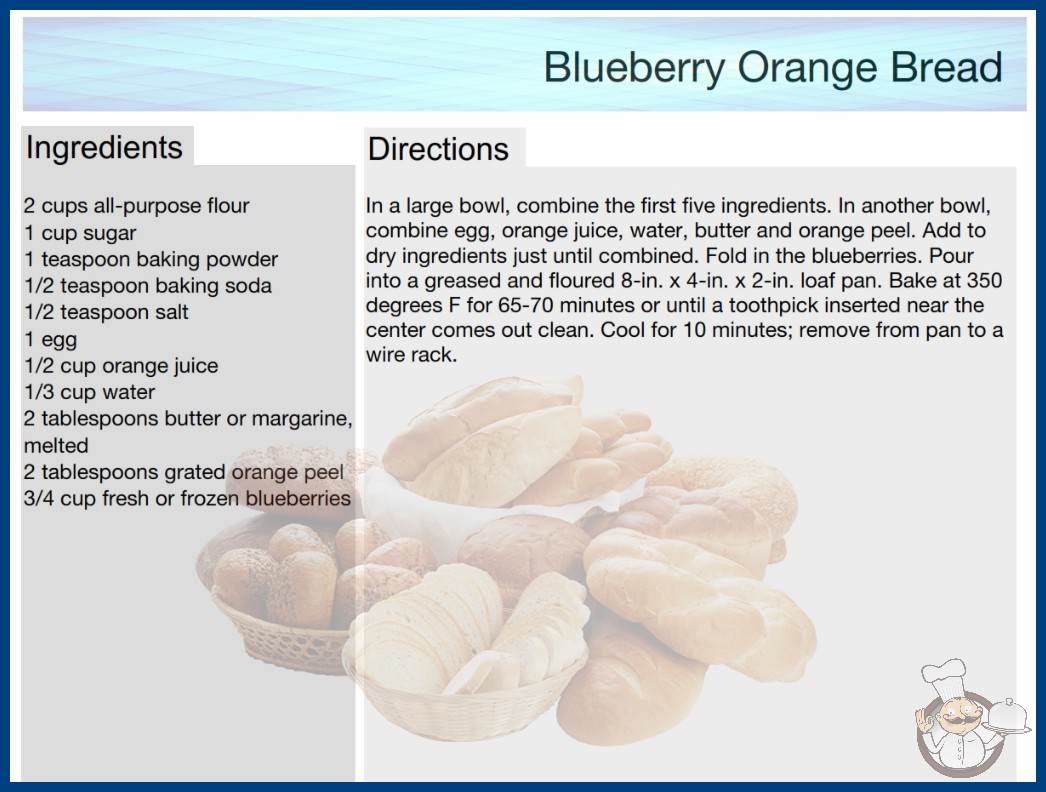 Blueberry Orange Bread

Ingredients

2 cups all-purpose flour
1 cup sugar
1 teaspoon baking powder
1/2 teaspoon baking soda
1/2 teaspoon salt
1 egg
1/2 cup orange juice
1/3 cup water
2 tablespoons butter or margarine, melted
2 tablespoons grated orange peel
3/4 cup fresh or frozen blueberries

Directions

In a large bowl, combine the first five ingredients. In another bowl, combine egg, orange juice, water, butter and orange peel. Add to dry ingredients just until combined. Fold in the blueberries. Pour into a greased and floured 8-in. x 4-in. x 2-in. loaf pan. Bake at 350 degrees F for 65-70 minutes or until a toothpick inserted near the center comes out clean. Cool for 10 minutes; remove from pan to a wire rack.